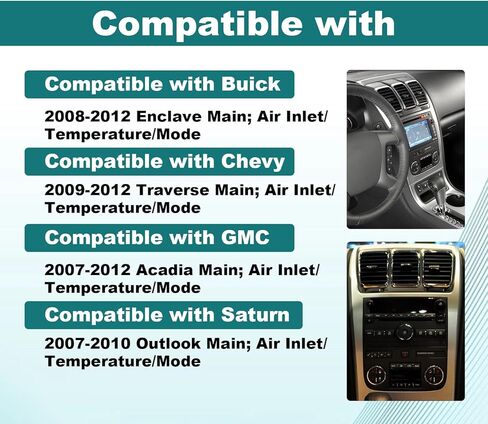 Compatible with

Compatible with Buick

2008-2012 Enclave Main; Air Inlet/ Temperature/Mode

Compatible with Chevy

2009-2012 Traverse Main; Air Inlet/ Temperature/Mode

Compatible with GMC

2007-2012 Acadia Main; Air Inlet/ Temperature/Mode

Compatible with Saturn

2007-2010 Outlook Main; Air Inlet/ Temperature/Mode